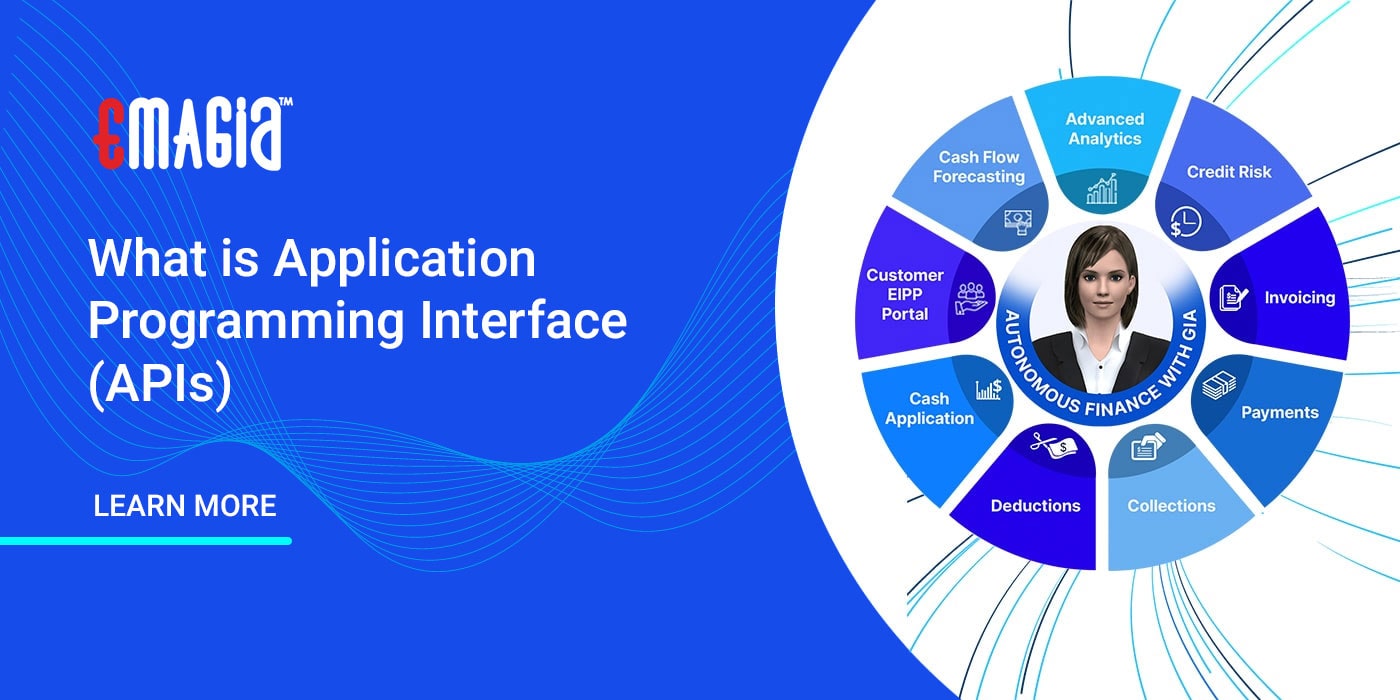 EMAGIA™

What is Application Programming Interface (APIs)

LEARN MORE

Advanced Analytics

Credit Risk

Invoicing

Payments

Collections

Deductions

Cash Application

Customer EIPP Portal

Cash Flow Forecasting

AUTONOMOUS FINANCE WITH GIA